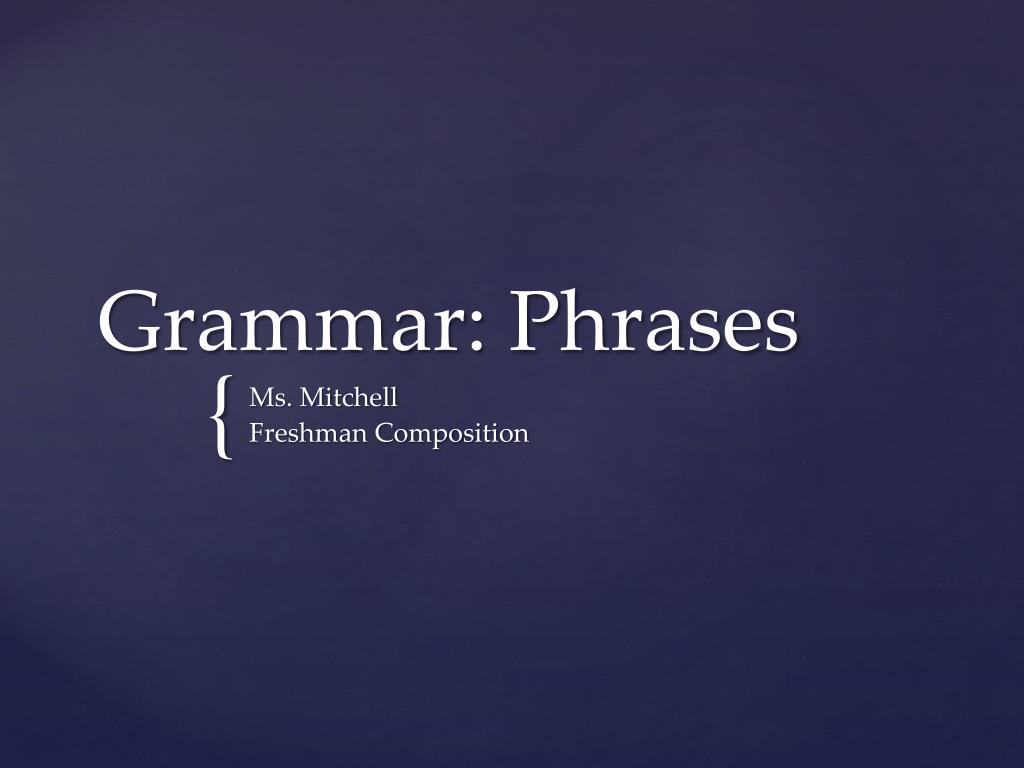 Grammar: Phrases

Ms. Mitchell
Freshman Composition